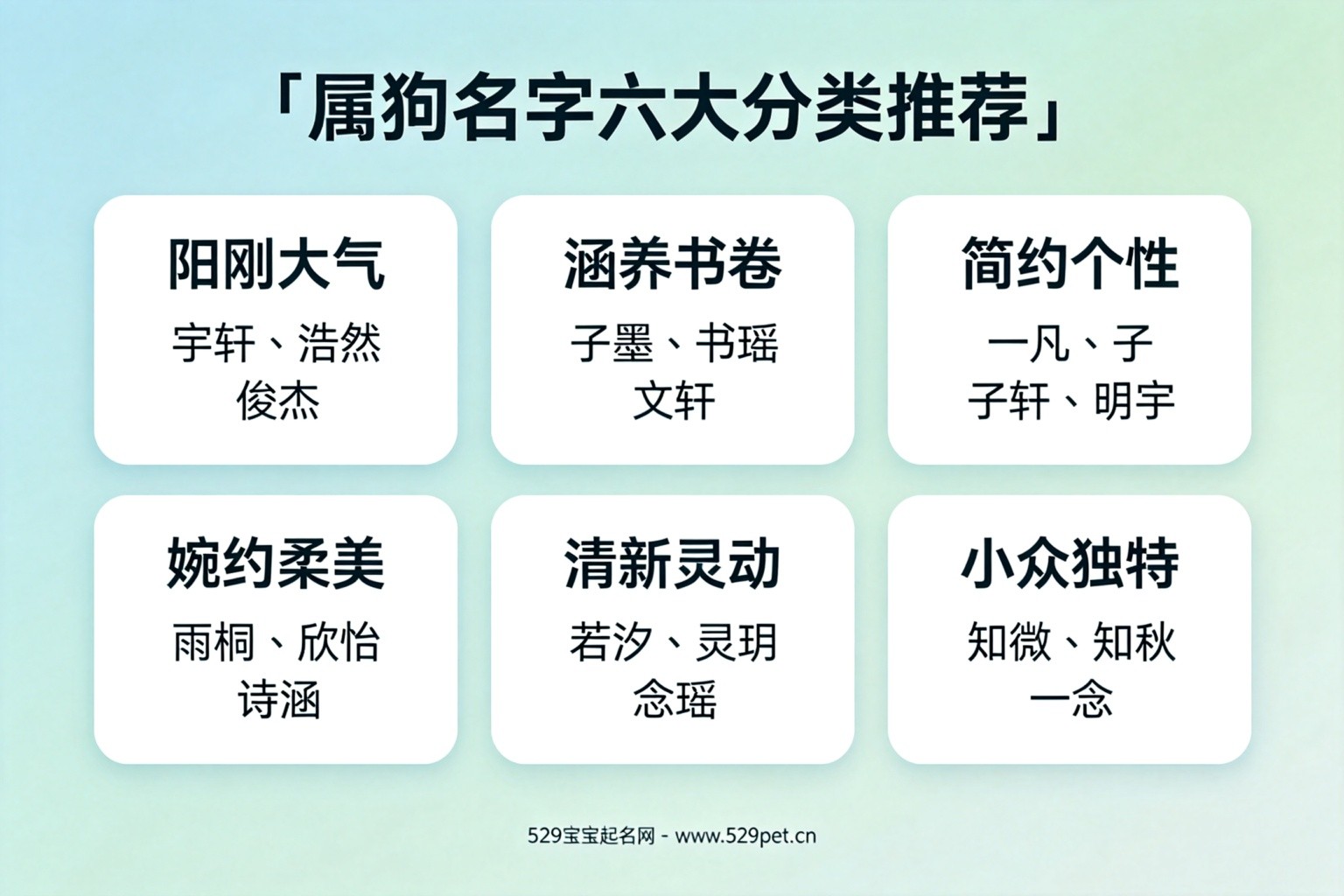 「属狗名字六大分类推荐」

阳刚大气
宇轩、浩然
俊杰

涵养书卷
子墨、书瑶
文轩

简约个性
一凡、子
子轩、明宇

婉约柔美
雨桐、欣怡
诗涵

清新灵动
若汐、灵玥
念瑶

小众独特
知微、知秋
一念

529宝宝起名网 - www.529pet.cn